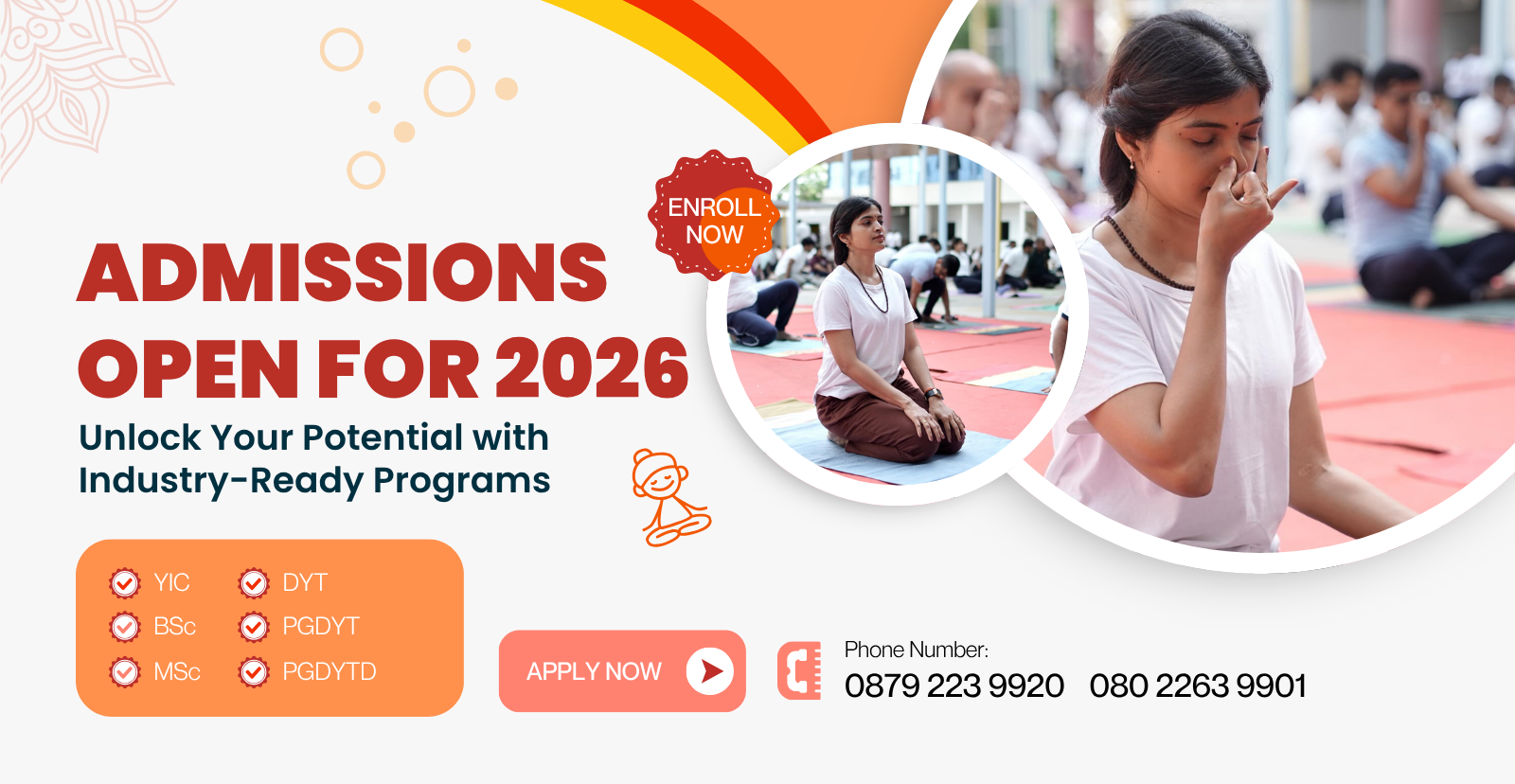 ENROLL NOW

ADMISSIONS OPEN FOR 2026

Unlock Your Potential with Industry-Ready Programs

YIC
BSc
MSc

DYT
PGDYT
PGDYTD

APPLY NOW

Phone Number:
0879 223 9920 080 2263 9901